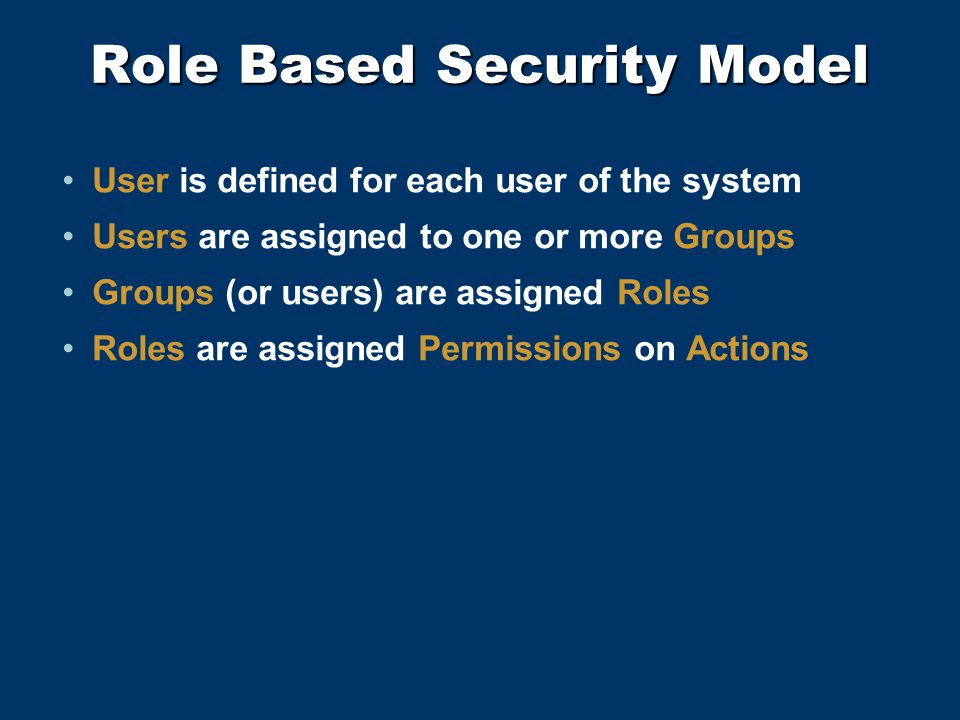 Role Based Security Model

• User is defined for each user of the system
• Users are assigned to one or more Groups
• Groups (or users) are assigned Roles
• Roles are assigned Permissions on Actions